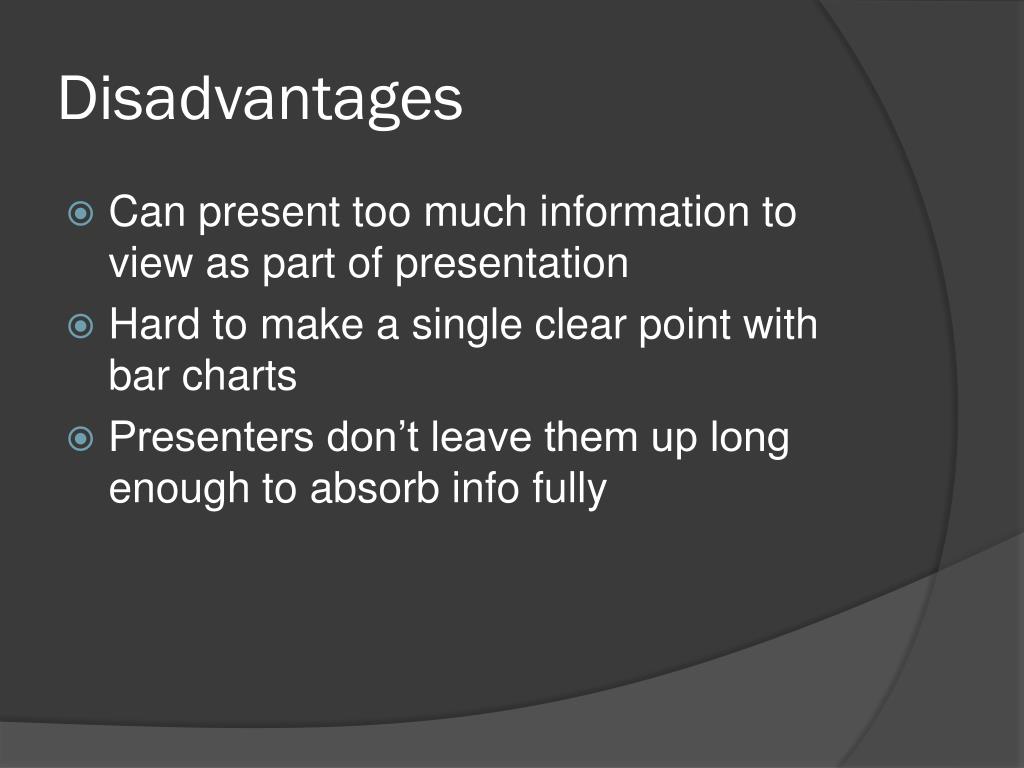 Disadvantages

Can present too much information to view as part of presentation

Hard to make a single clear point with bar charts

Presenters don’t leave them up long enough to absorb info fully